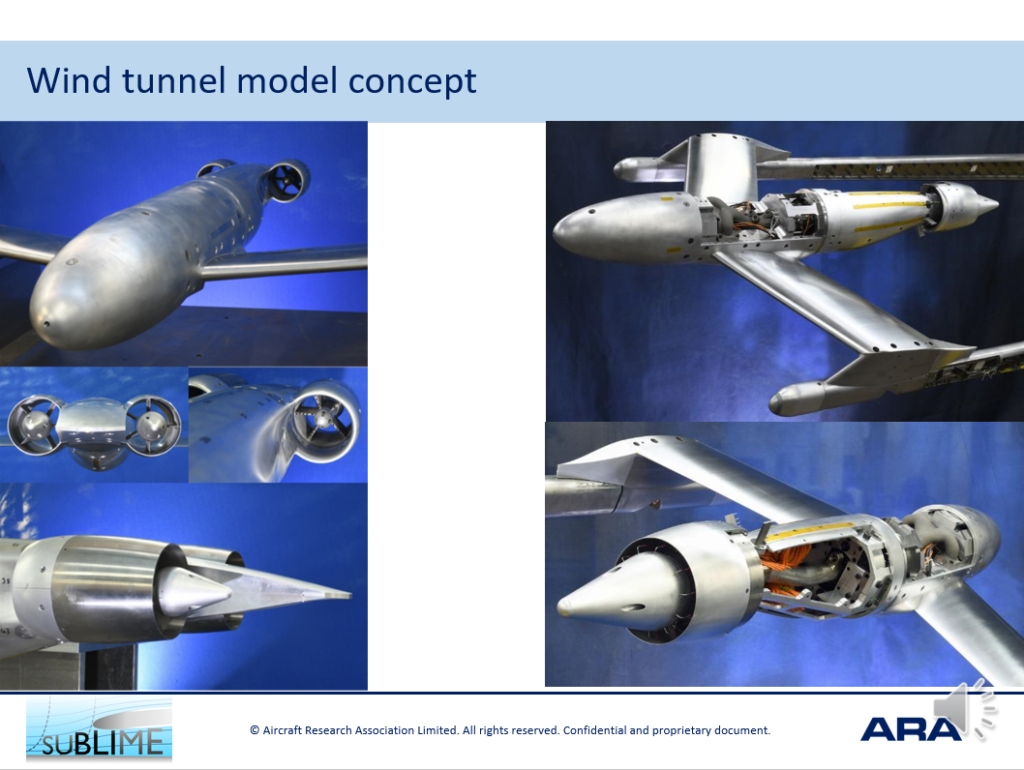 Wind tunnel model concept

SUBLIME

© Aircraft Research Association Limited. All rights reserved. Confidential and proprietary document.

ARA